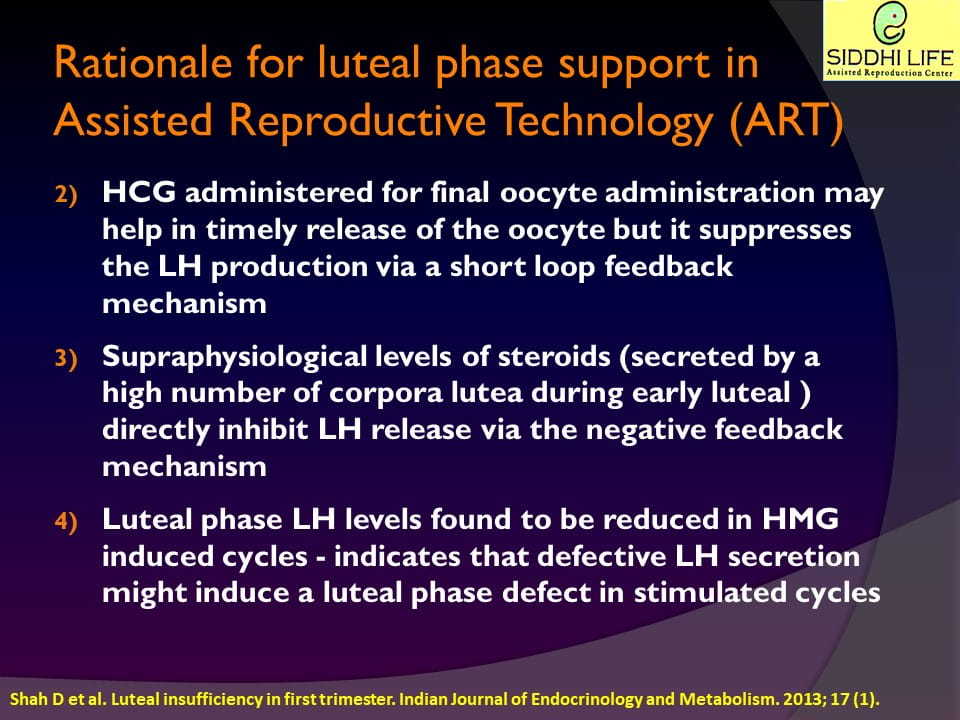 SIDDHI LIFE
Assisted Reproduction Center

Rationale for luteal phase support in Assisted Reproductive Technology (ART)

2) HCG administered for final oocyte administration may help in timely release of the oocyte but it suppresses the LH production via a short loop feedback mechanism

3) Supraphysiological levels of steroids (secreted by a high number of corpora lutea during early luteal ) directly inhibit LH release via the negative feedback mechanism

4) Luteal phase LH levels found to be reduced in HMG induced cycles - indicates that defective LH secretion might induce a luteal phase defect in stimulated cycles

Shah D et al. Luteal insufficiency in first trimester. Indian Journal of Endocrinology and Metabolism. 2013; 17 (1).